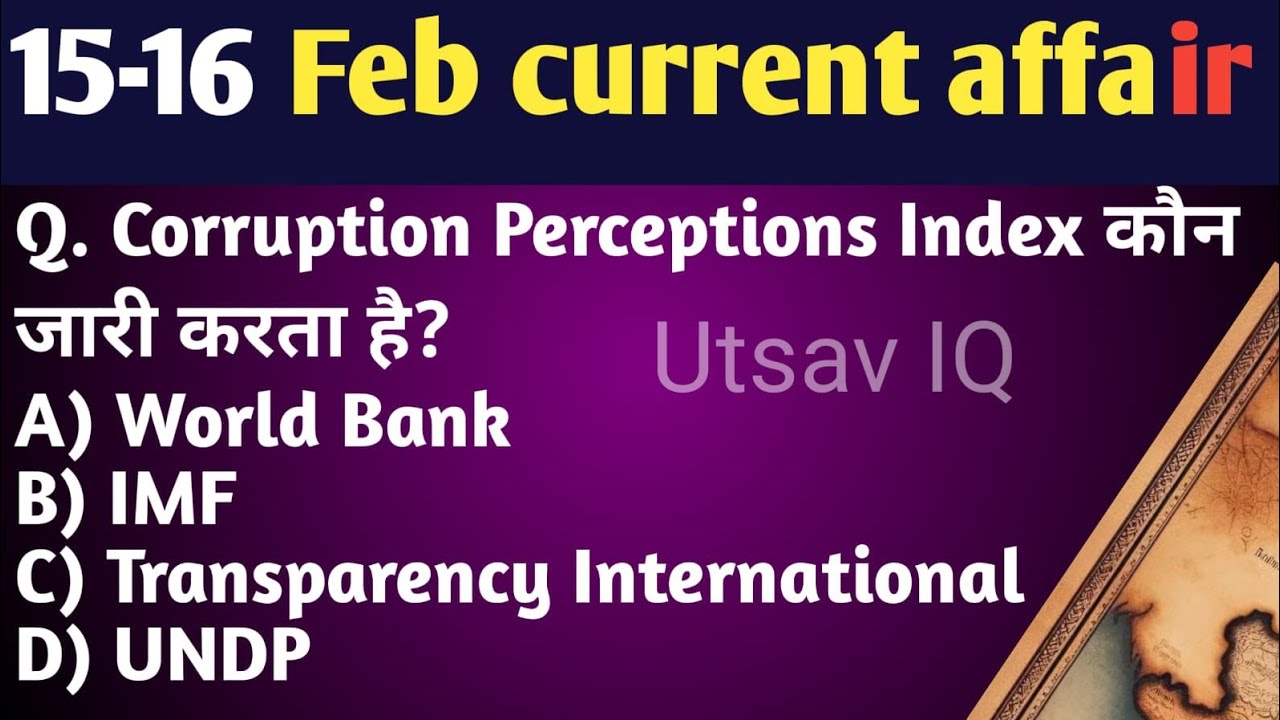 15-16 Feb current affair

Q. Corruption Perceptions Index कौन जारी करता है?

Utsav IQ

A) World Bank
B) IMF
C) Transparency International
D) UNDP